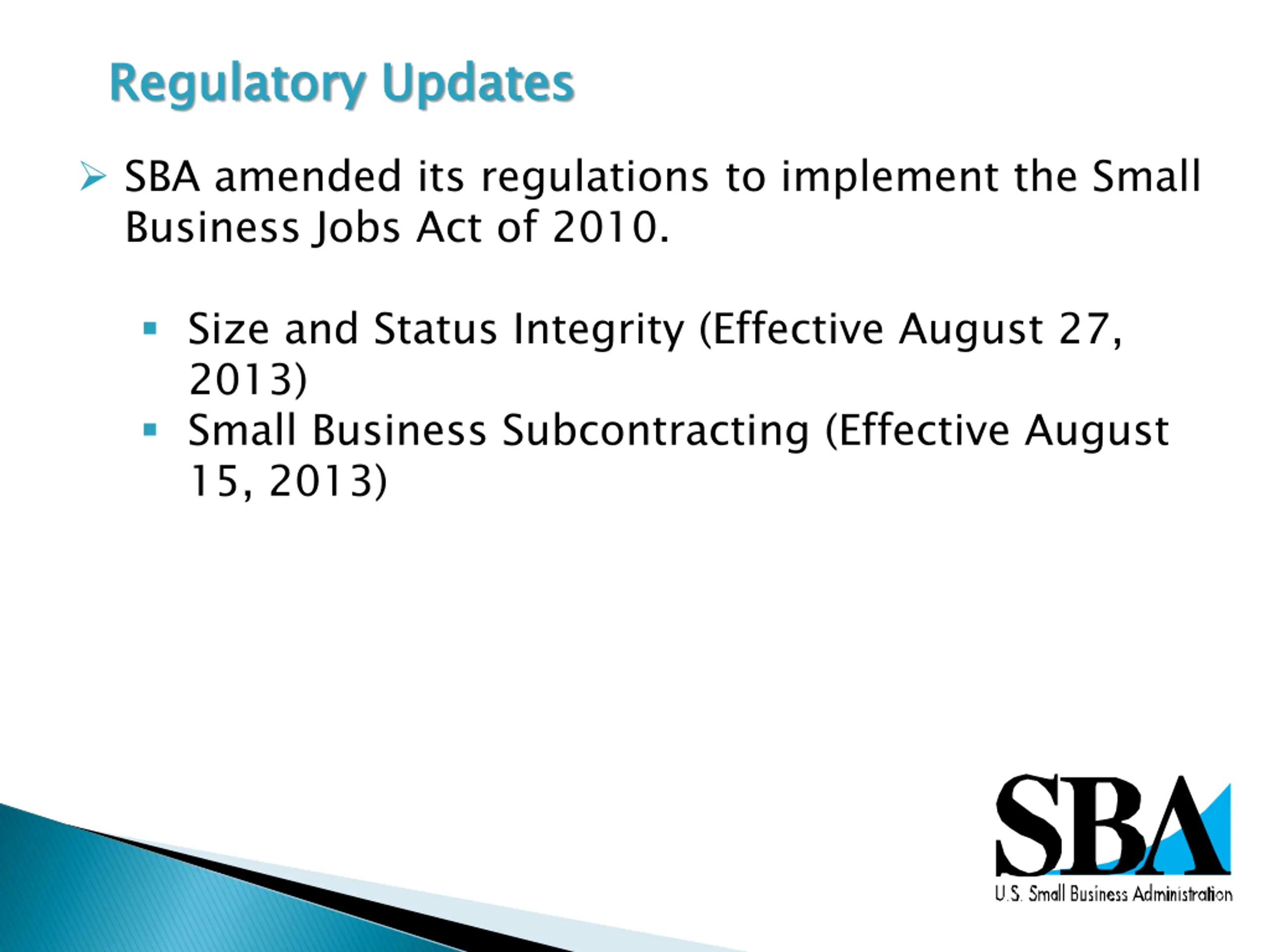 Regulatory Updates

➢ SBA amended its regulations to implement the Small Business Jobs Act of 2010.

▪ Size and Status Integrity (Effective August 27, 2013)
▪ Small Business Subcontracting (Effective August 15, 2013)

SBA
U.S. Small Business Administration